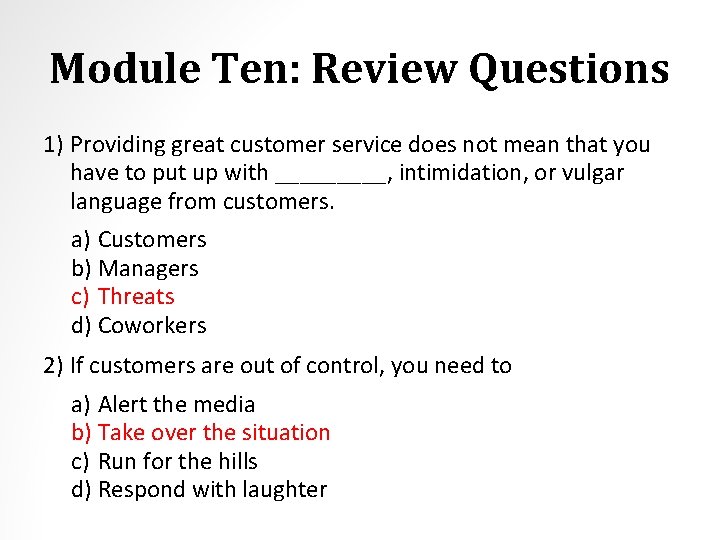 Module Ten: Review Questions

1) Providing great customer service does not mean that you have to put up with _________, intimidation, or vulgar language from customers.

a) Customers
b) Managers
c) Threats
d) Coworkers

2) If customers are out of control, you need to

a) Alert the media
b) Take over the situation
c) Run for the hills
d) Respond with laughter